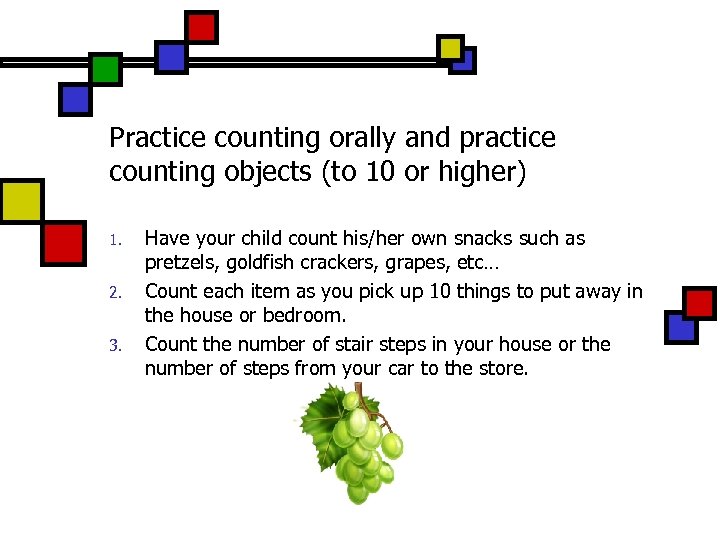 Practice counting orally and practice counting objects (to 10 or higher)

1. Have your child count his/her own snacks such as pretzels, goldfish crackers, grapes, etc…
2. Count each item as you pick up 10 things to put away in the house or bedroom.
3. Count the number of stair steps in your house or the number of steps from your car to the store.